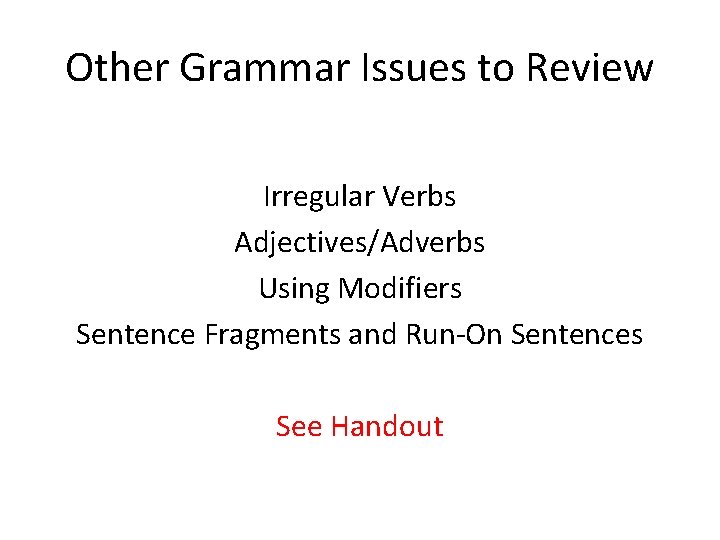 Other Grammar Issues to Review

Irregular Verbs
Adjectives/Adverbs
Using Modifiers
Sentence Fragments and Run-On Sentences

See Handout